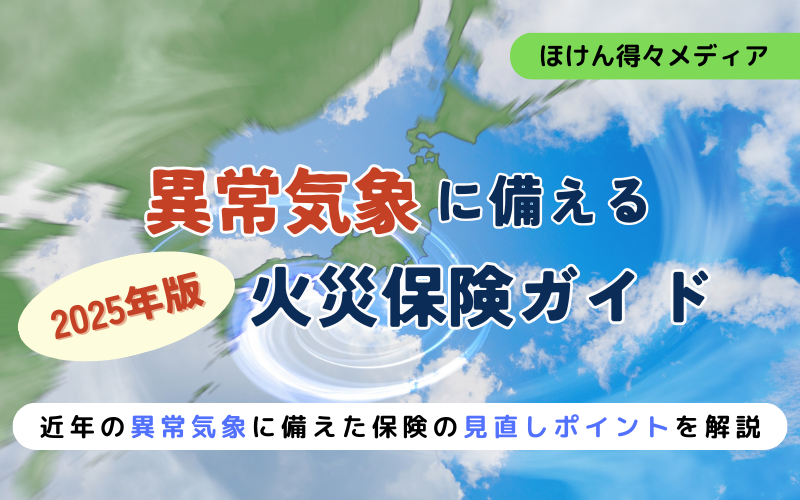 ほけん得々メディア

異常気象に備える

2025年版

火災保険ガイド

近年の異常気象に備えた保険の見直しポイントを解説